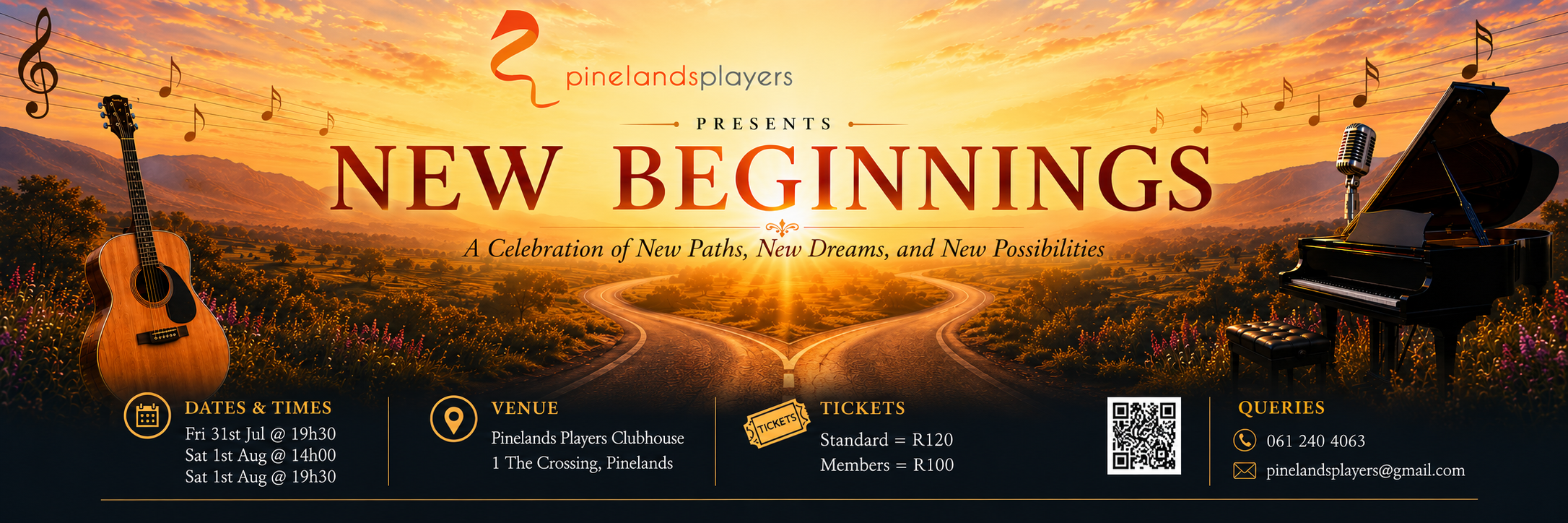 pinelandsplayers

PRESENTS

NEW BEGINNINGS

A Celebration of New Paths, New Dreams, and New Possibilities

DATES & TIMES
Fri 31st Jul @ 19h30
Sat 1st Aug @ 14h00
Sat 1st Aug @ 19h30

VENUE
Pinelands Players Clubhouse
1 The Crossing, Pinelands

TICKETS

TICKETS
Standard = R120
Members = R100

QUERIES
061 240 4063
pinelandsplayers@gmail.com